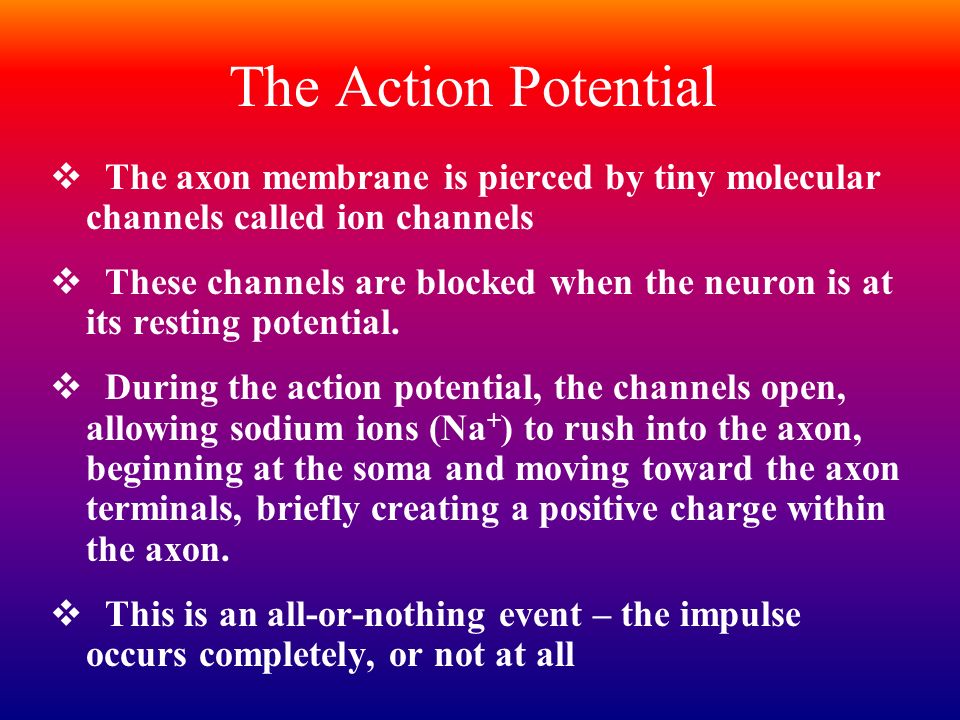 The Action Potential

❖ The axon membrane is pierced by tiny molecular channels called ion channels

❖ These channels are blocked when the neuron is at its resting potential.

❖ During the action potential, the channels open, allowing sodium ions ($Na^+$) to rush into the axon, beginning at the soma and moving toward the axon terminals, briefly creating a positive charge within the axon.

❖ This is an all-or-nothing event – the impulse occurs completely, or not at all